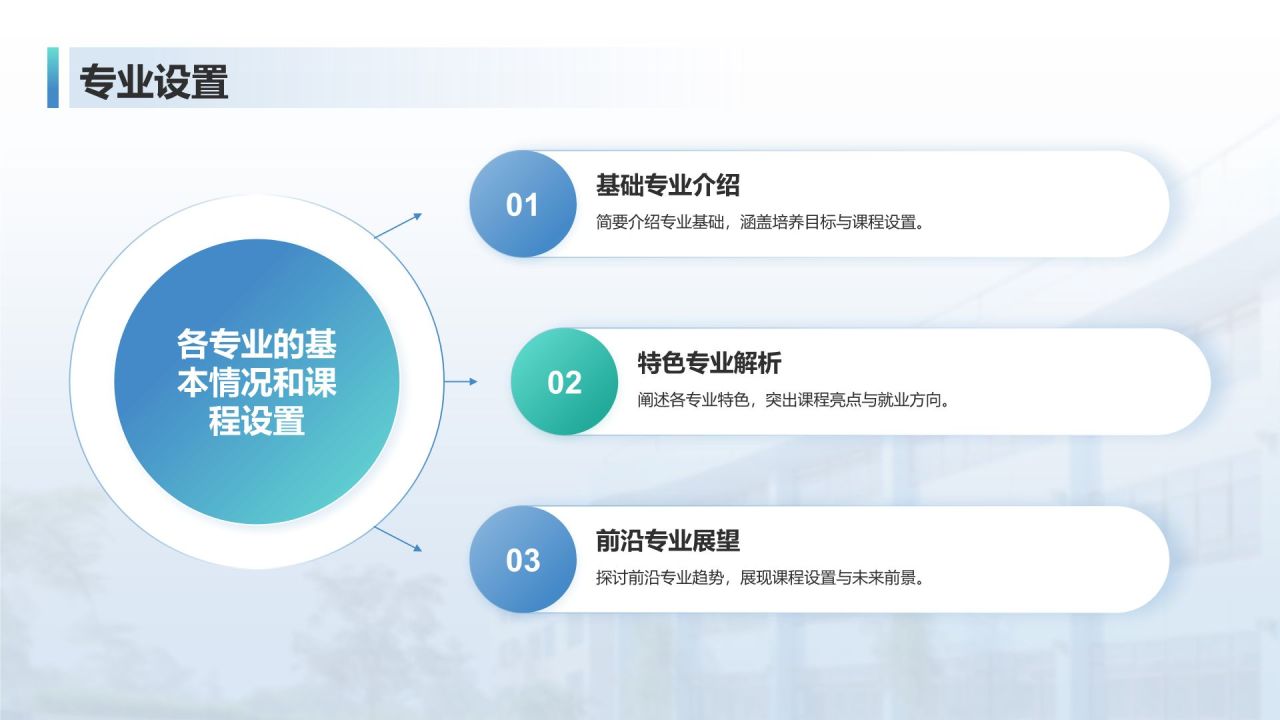 专业设置

各专业的基本情况和课程设置

01
基础专业介绍
简要介绍专业基础，涵盖培养目标与课程设置。

02
特色专业解析
阐述各专业特色，突出课程亮点与就业方向。

03
前沿专业展望
探讨前沿专业趋势，展现课程设置与未来前景。